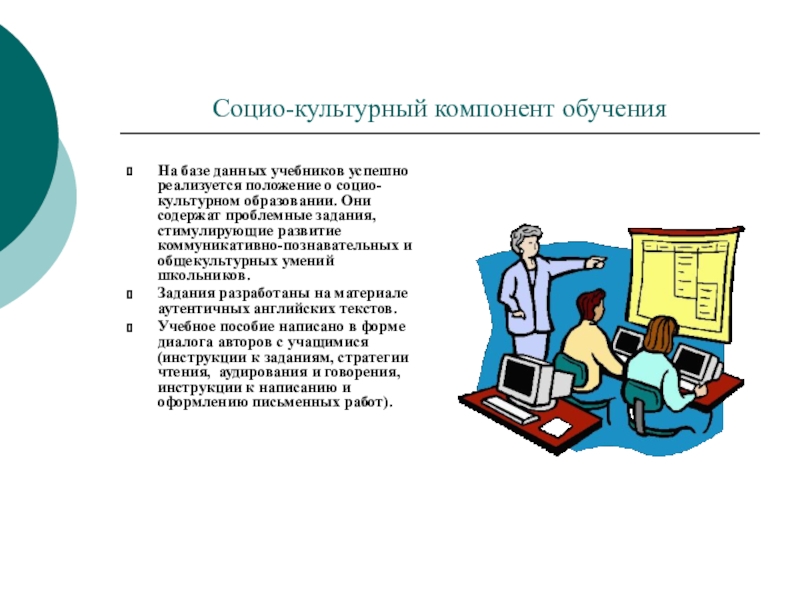 Социо-культурный компонент обучения

На базе данных учебников успешно реализуется положение о социо-культурном образовании. Они содержат проблемные задания, стимулирующие развитие коммуникативно-познавательных и общекультурных умений школьников.

Задания разработаны на материале аутентичных английских текстов.

Учебное пособие написано в форме диалога авторов с учащимися (инструкции к заданиям, стратегии чтения, аудирования и говорения, инструкции к написанию и оформлению письменных работ).